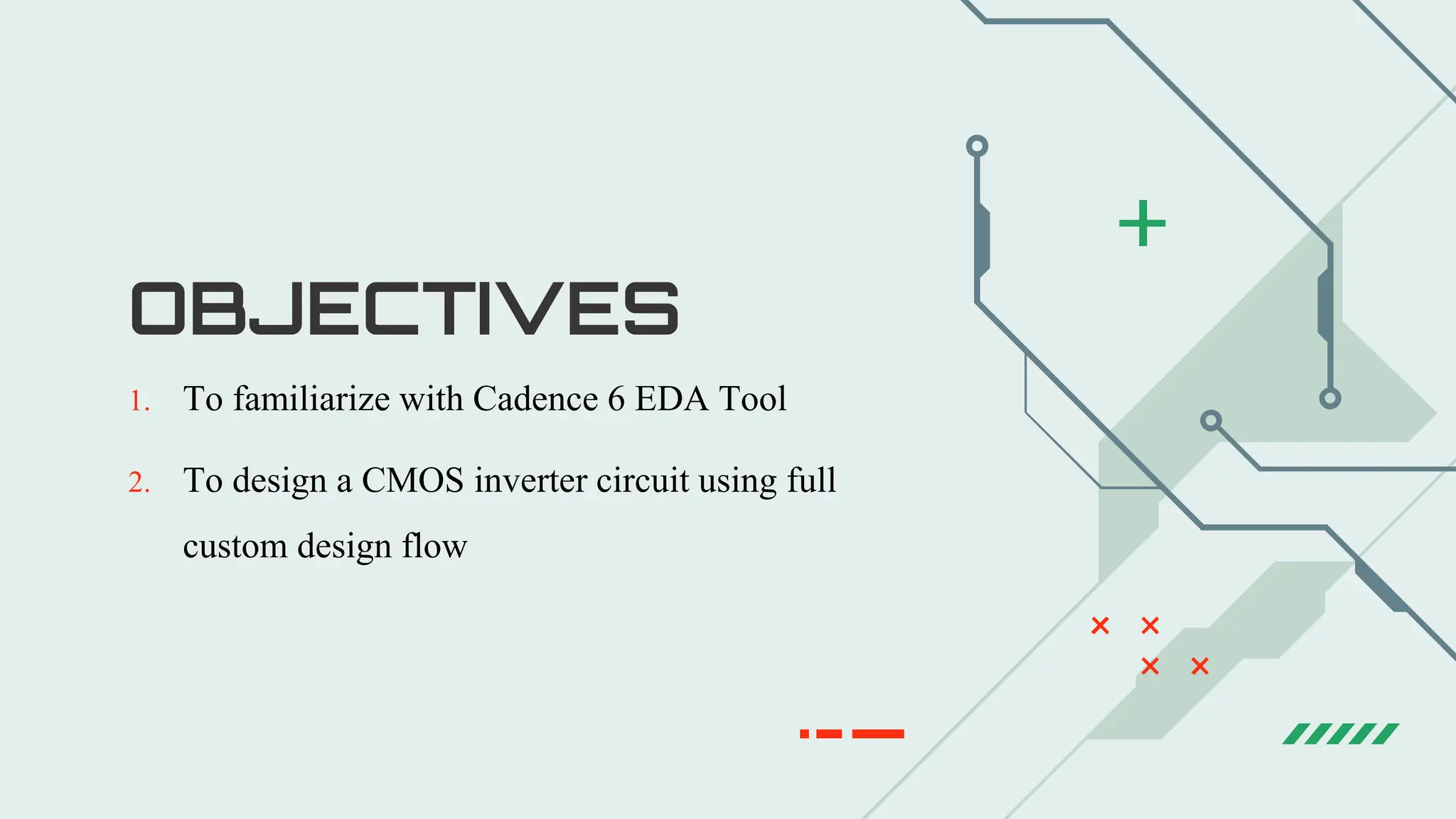 OBJECTIVES

1. To familiarize with Cadence 6 EDA Tool

2. To design a CMOS inverter circuit using full custom design flow